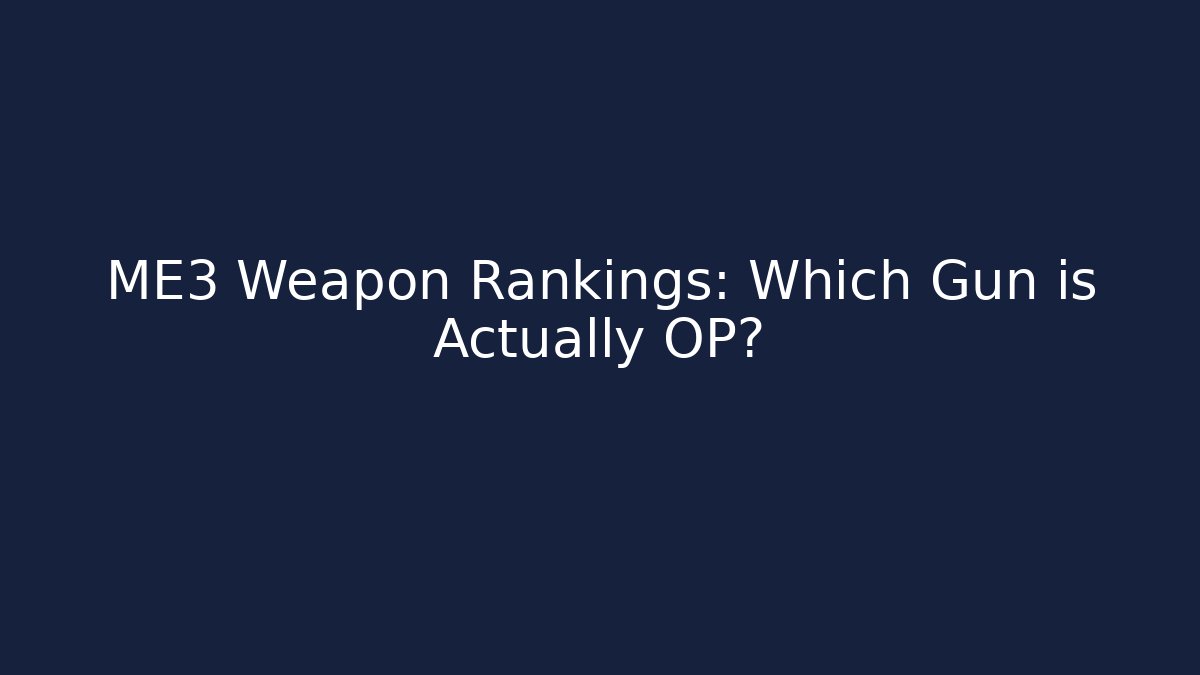 ME3 Weapon Rankings: Which Gun is Actually OP?